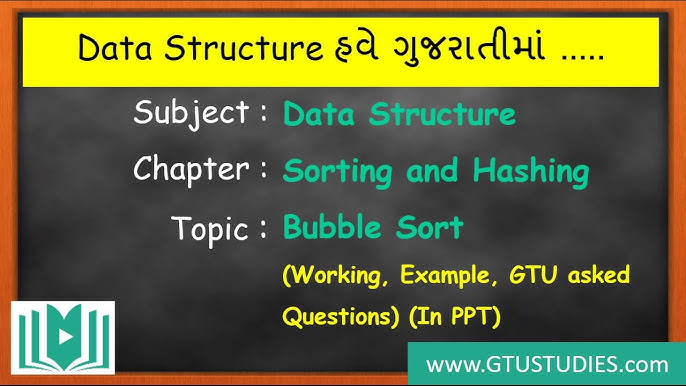 Data Structure હવે ગુજરાતીમાં .....

Subject : Data Structure

Chapter : Sorting and Hashing

Topic : Bubble Sort

(Working, Example, GTU asked Questions) (In PPT)

www.GTUSTUDIES.com